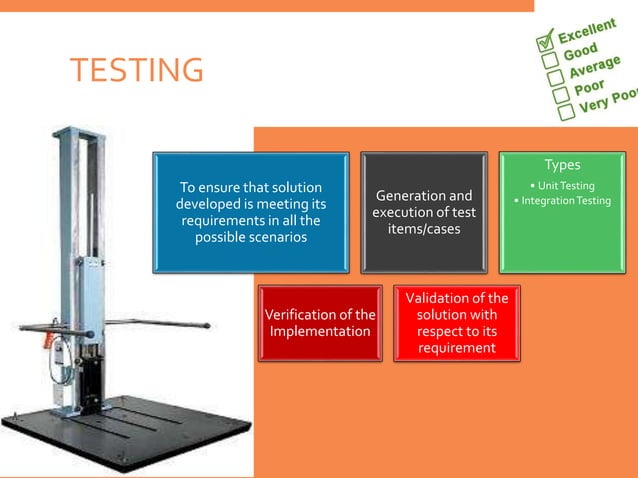 TESTING

Excellent
Good
Average
Poor
Very Poo

To ensure that solution developed is meeting its requirements in all the possible scenarios

Generation and execution of test items/cases

Types
• Unit Testing
• Integration Testing

Verification of the Implementation

Validation of the solution with respect to its requirement